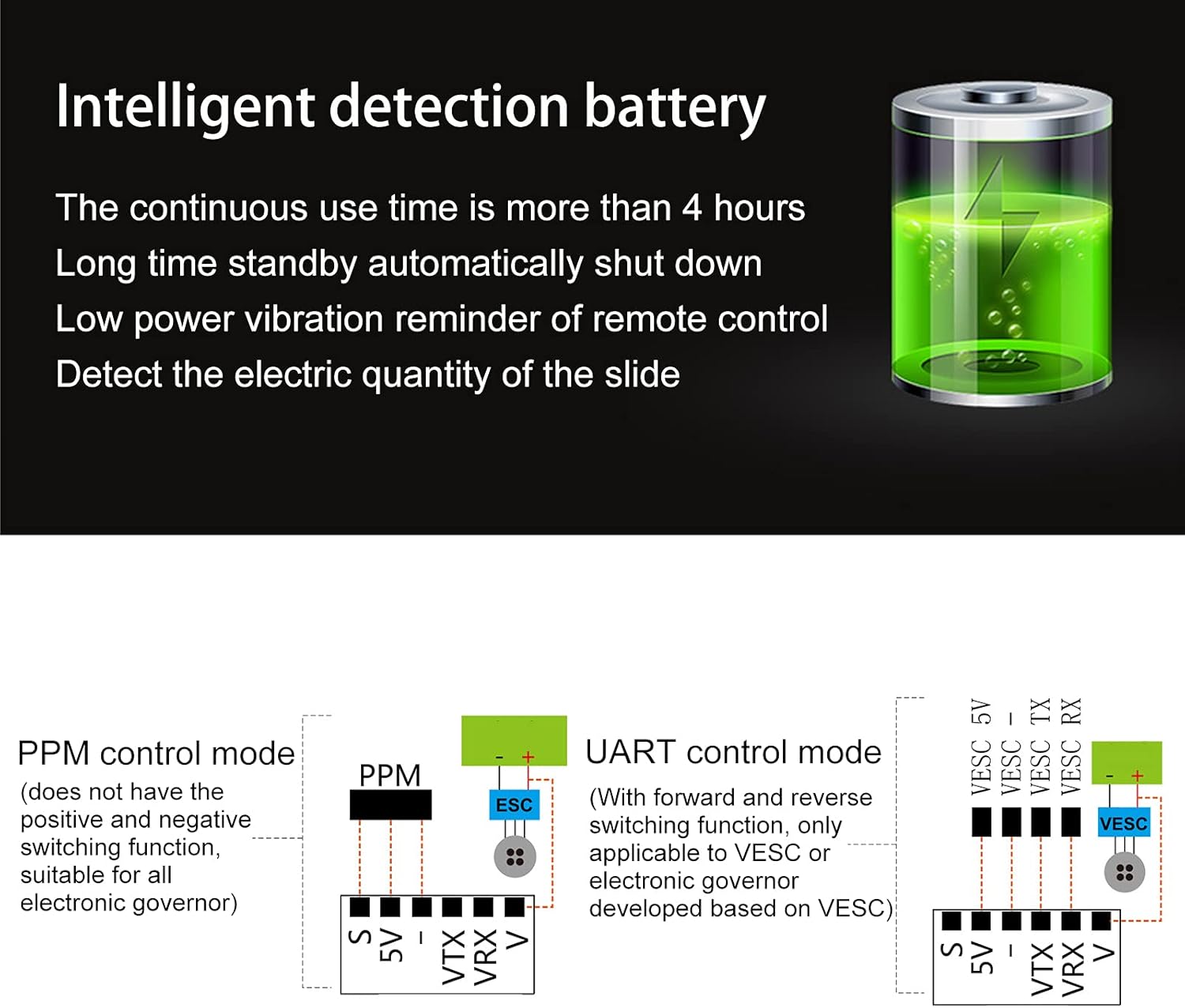 Intelligent detection battery

The continuous use time is more than 4 hours
Long time standby automatically shut down
Low power vibration reminder of remote control
Detect the electric quantity of the slide

PPM control mode
(does not have the positive and negative switching function, suitable for all electronic governor)

PPM

- +

ESC

S 5V - VTX VRX V

UART control mode
(With forward and reverse switching function, only applicable to VESC or electronic governor developed based on VESC)

VESC 5V VESC - VESC TX VESC RX

- +

VESC

S 5V - VTX VRX V